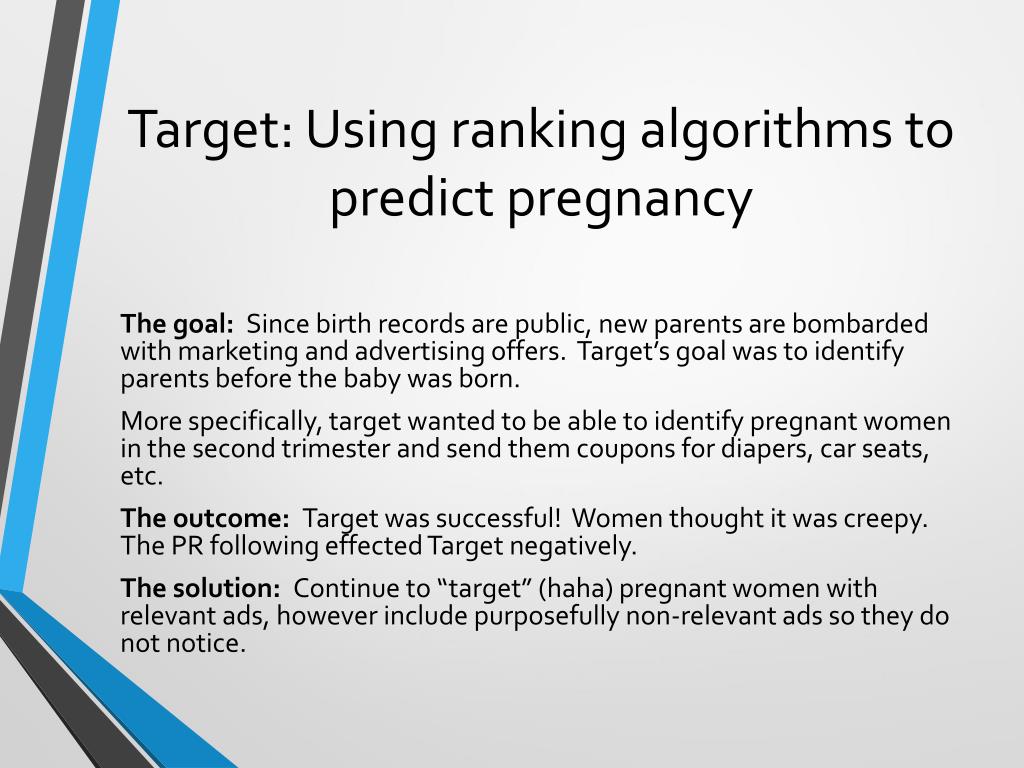 Target: Using ranking algorithms to predict pregnancy

The goal: Since birth records are public, new parents are bombarded with marketing and advertising offers. Target's goal was to identify parents before the baby was born.

More specifically, target wanted to be able to identify pregnant women in the second trimester and send them coupons for diapers, car seats, etc.

The outcome: Target was successful! Women thought it was creepy. The PR following effected Target negatively.

The solution: Continue to "target" (haha) pregnant women with relevant ads, however include purposefully non-relevant ads so they do not notice.